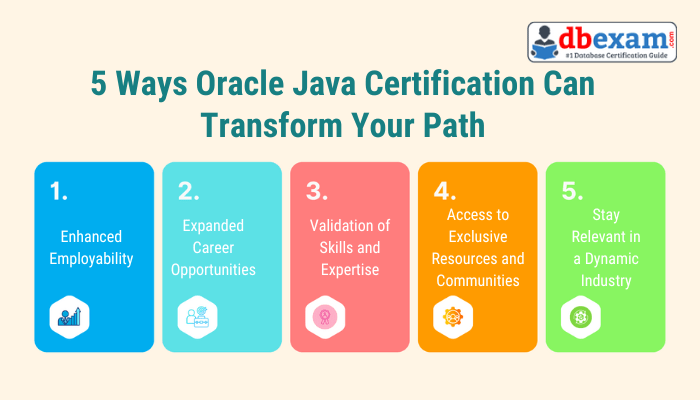 dbexam.com
#1 Database Certification Guide

5 Ways Oracle Java Certification Can Transform Your Path

1.
Enhanced Employability

2.
Expanded Career Opportunities

3.
Validation of Skills and Expertise

4.
Access to Exclusive Resources and Communities

5.
Stay Relevant in a Dynamic Industry